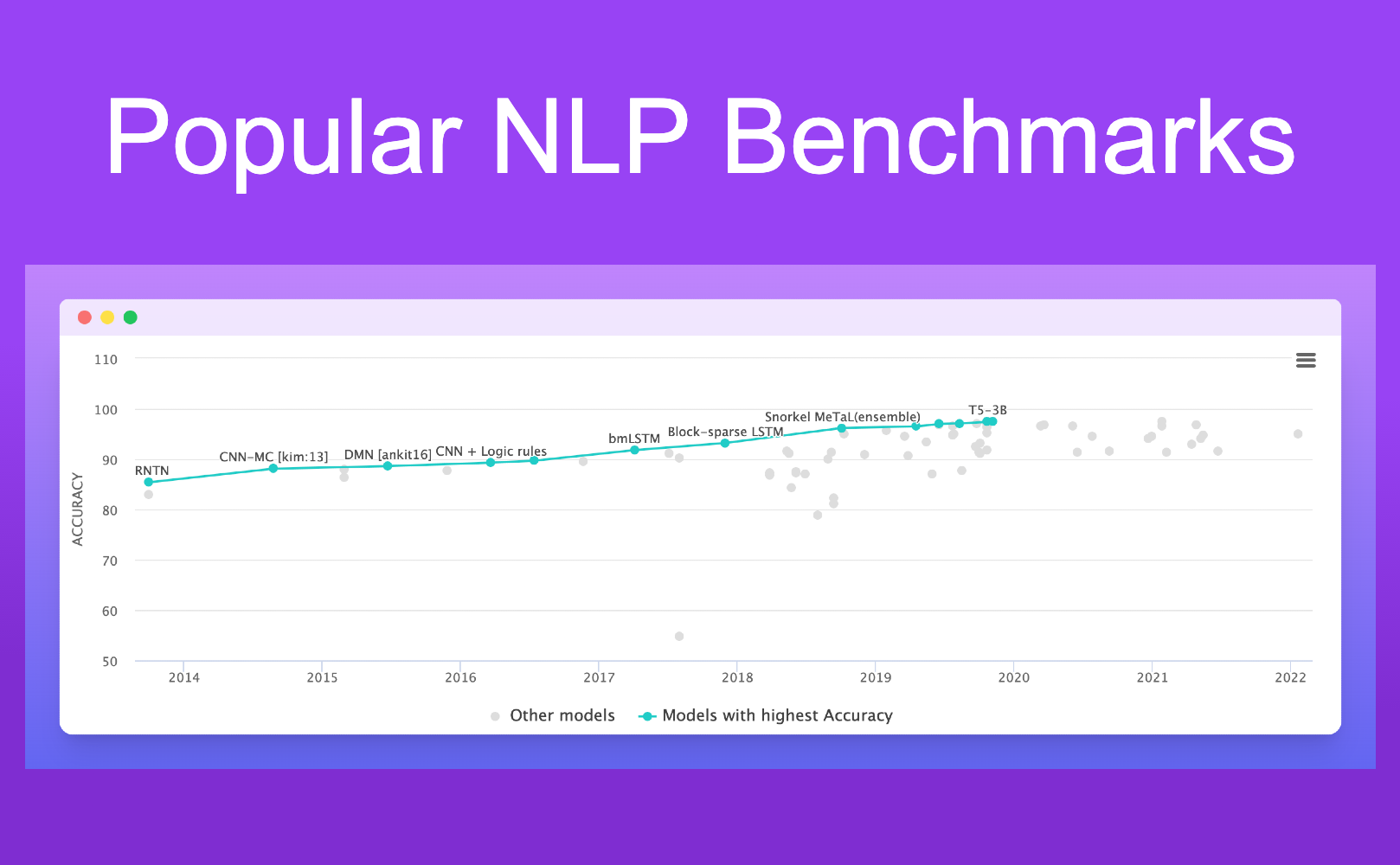 Popular NLP Benchmarks

110
100
90
80
70
60
50
ACCURACY

RNTN
CNN-MC [kim:13]
DMN [ankit16]
CNN + Logic rules
bmLSTM
Block-sparse LSTM
Snorkel MeTaL(ensemble)
T5-3B

2014
2015
2016
2017
2018
2019
2020
2021
2022

Other models
Models with highest Accuracy